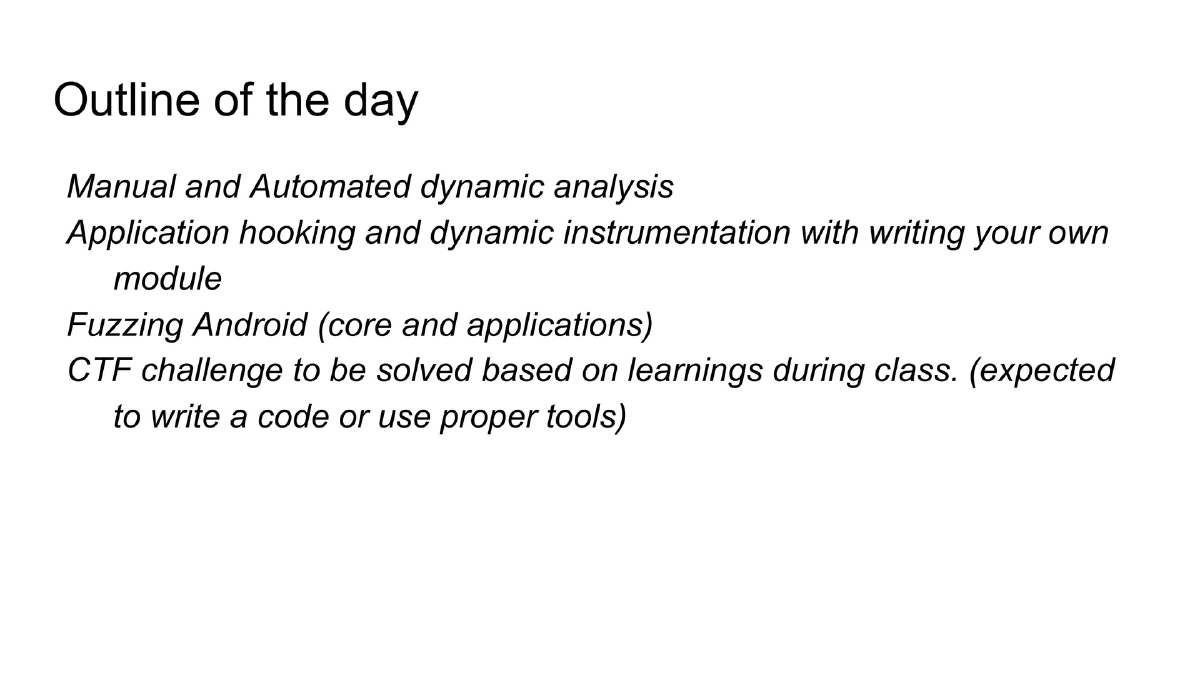 Outline of the day

Manual and Automated dynamic analysis
Application hooking and dynamic instrumentation with writing your own module
Fuzzing Android (core and applications)
CTF challenge to be solved based on learnings during class. (expected to write a code or use proper tools)